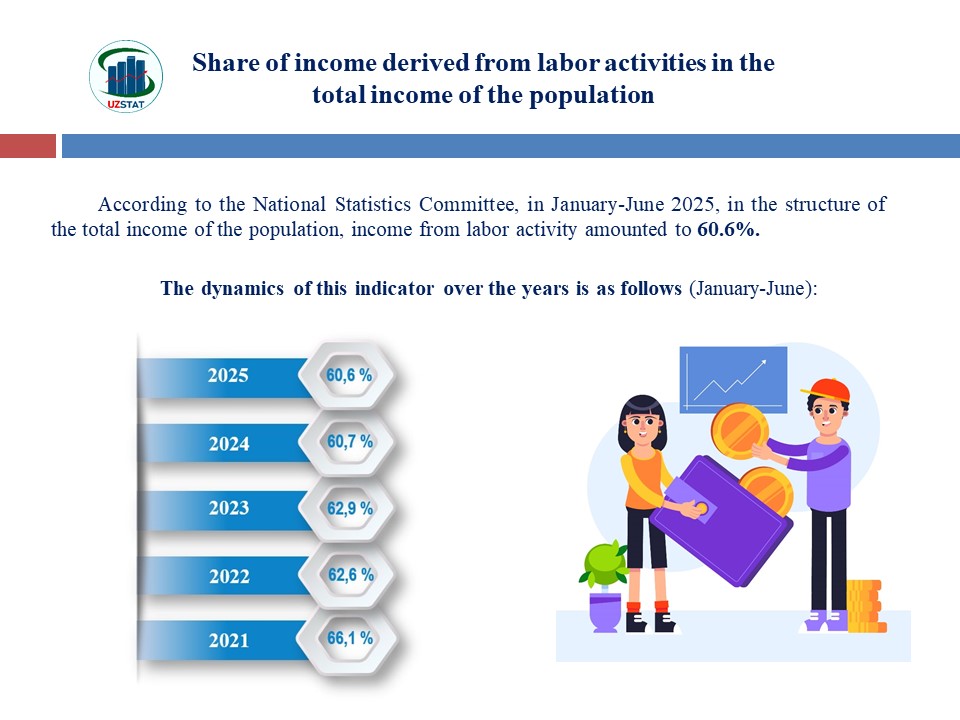 UZSTAT

Share of income derived from labor activities in the total income of the population

According to the National Statistics Committee, in January-June 2025, in the structure of the total income of the population, income from labor activity amounted to 60.6%.

The dynamics of this indicator over the years is as follows (January-June):

2025 60,6 %
2024 60,7 %
2023 62,9 %
2022 62,6 %
2021 66,1 %